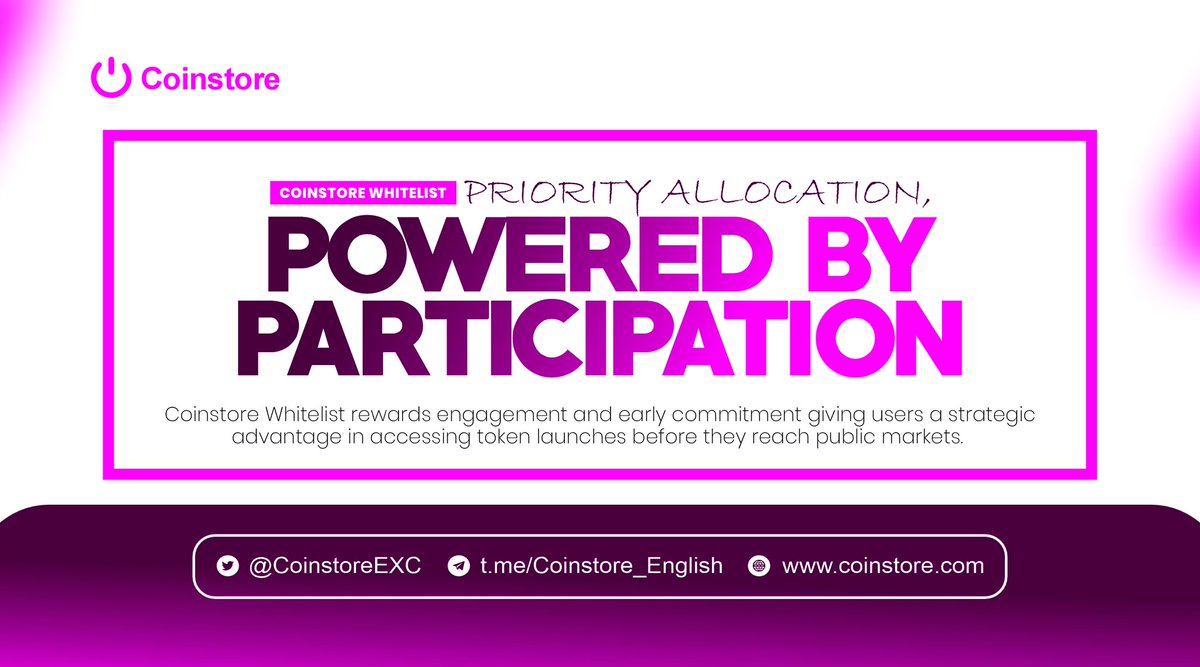 Coinstore

COINSTORE WHITELIST PRIORITY ALLOCATION,

POWERED BY PARTICIPATION

Coinstore Whitelist rewards engagement and early commitment giving users a strategic advantage in accessing token launches before they reach public markets.

@CoinstoreEXC t.me/Coinstore_English www.coinstore.com